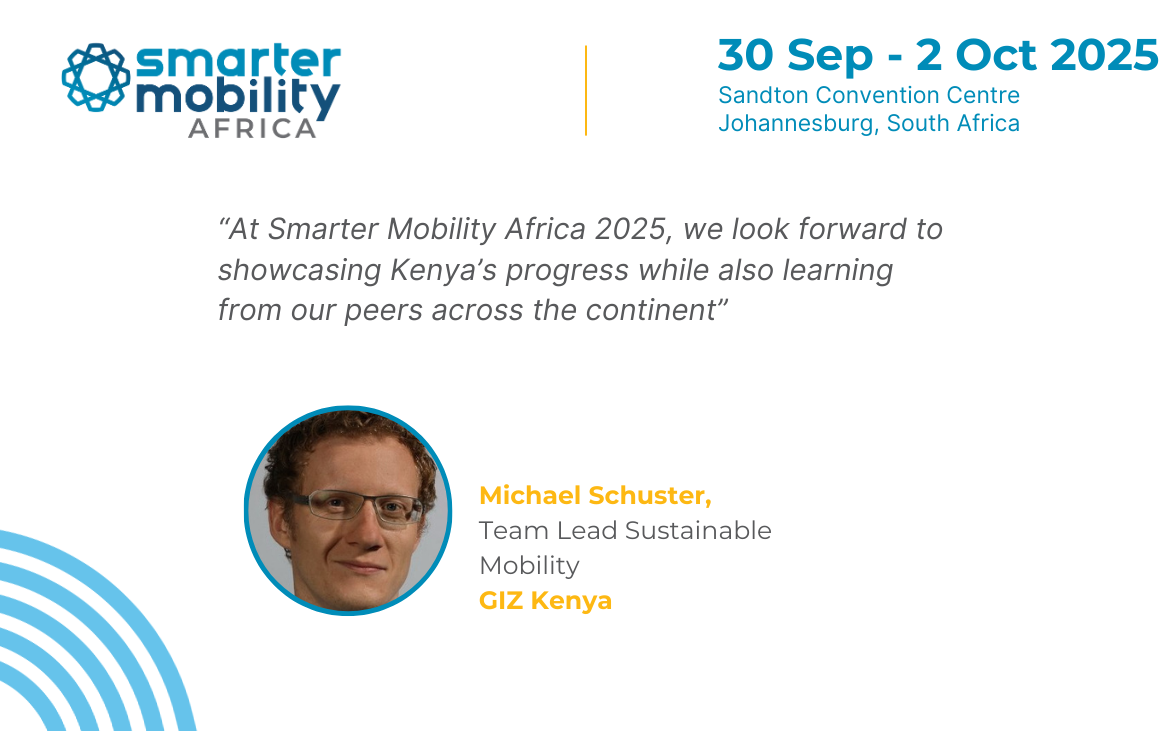 smarter mobility AFRICA

30 Sep - 2 Oct 2025
Sandton Convention Centre
Johannesburg, South Africa

“At Smarter Mobility Africa 2025, we look forward to showcasing Kenya’s progress while also learning from our peers across the continent”

Michael Schuster,
Team Lead Sustainable Mobility
GIZ Kenya